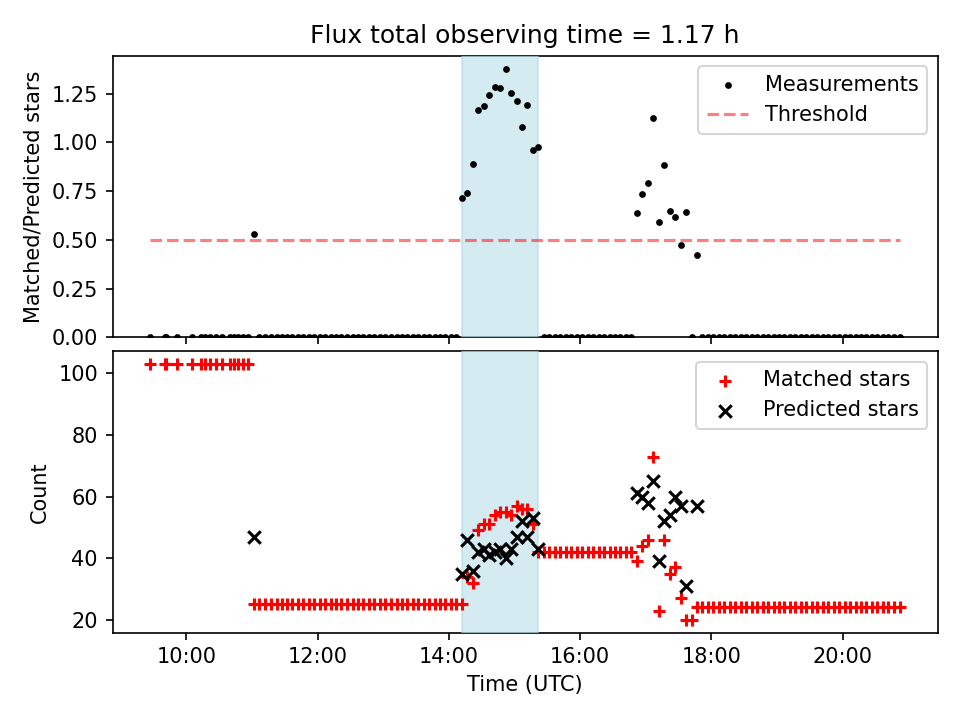 Flux total observing time = 1.17 h

Matched/Predicted stars

1.25
1.00
0.75
0.50
0.25
0.00

Measurements
Threshold

Count

100
80
60
40
20

Matched stars
Predicted stars

10:00
12:00
14:00
16:00
18:00
20:00

Time (UTC)